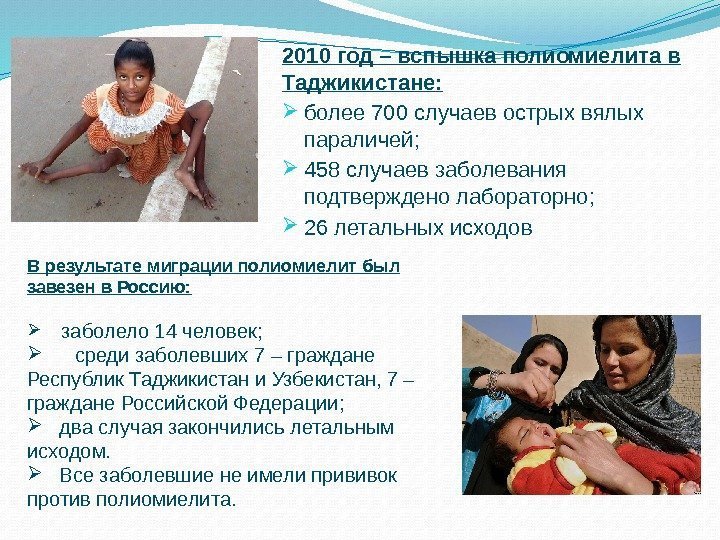 2010 год – вспышка полиомиелита в Таджикистане:

➢ более 700 случаев острых вялых параличей;
➢ 458 случаев заболевания подтверждено лабораторно;
➢ 26 летальных исходов

В результате миграции полиомиелит был завезен в Россию:

➢ заболело 14 человек;
➢ среди заболевших 7 – граждане Республик Таджикистан и Узбекистан, 7 – граждане Российской Федерации;
➢ два случая закончились летальным исходом.
➢ Все заболевшие не имели прививок против полиомиелита.